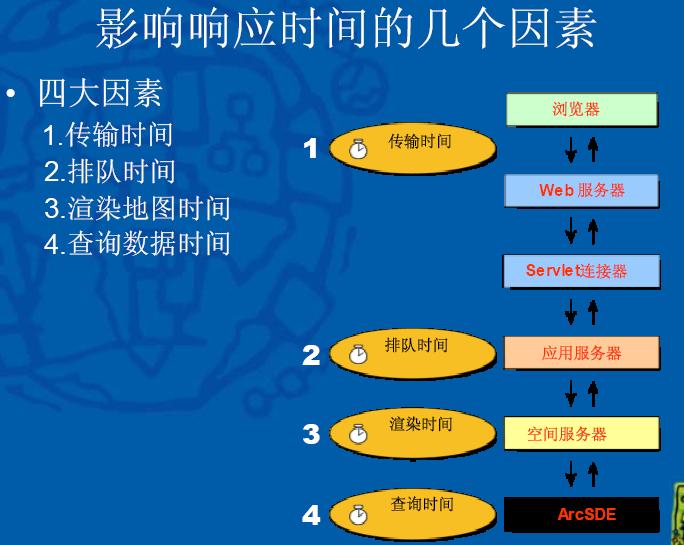 影响响应时间的几个因素

• 四大因素

1.传输时间

2.排队时间

3.渲染地图时间

4.查询数据时间

1 传输时间

2 排队时间

3 渲染时间

4 查询时间

浏览器

Web 服务器

Servlet连接器

应用服务器

空间服务器

ArcSDE